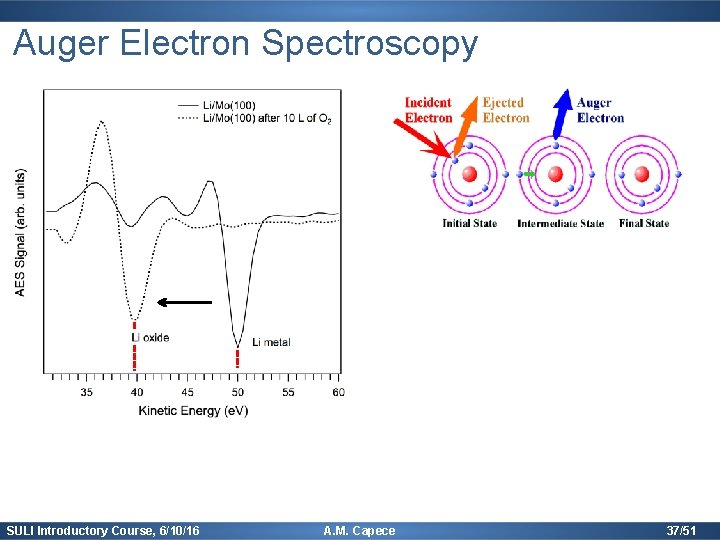 Auger Electron Spectroscopy

Li/Mo(100)
Li/Mo(100) after 10 L of $O_2$

AES Signal (arb. units)

Li oxide

Li metal

35 40 45 50 55 60

Kinetic Energy (eV)

Incident Electron

Ejected Electron

Auger Electron

Initial State

Intermediate State

Final State

SULI Introductory Course, 6/10/16

A.M. Capece

37/51